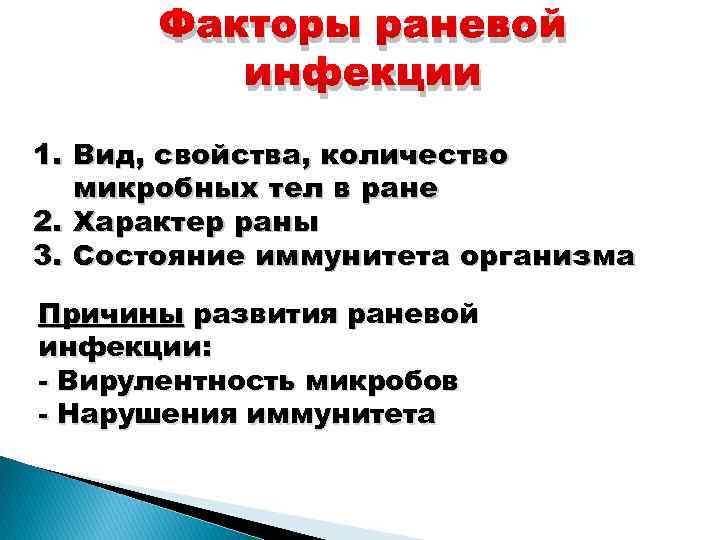 Факторы раневой инфекции

1. Вид, свойства, количество микробных тел в ране
2. Характер раны
3. Состояние иммунитета организма

Причины развития раневой инфекции:
- Вирулентность микробов
- Нарушения иммунитета